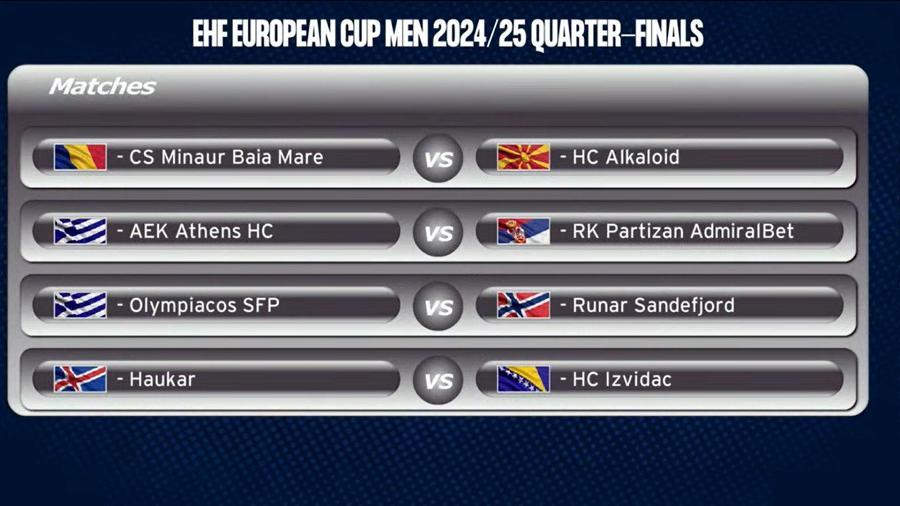 EHF EUROPEAN CUP MEN 2024/25 QUARTER-FINALS

Matches

- CS Minaur Baia Mare VS - HC Alkaloid

- AEK Athens HC VS - RK Partizan AdmiralBet

- Olympiacos SFP VS - Runar Sandefjord

- Haukar VS - HC Izvidac